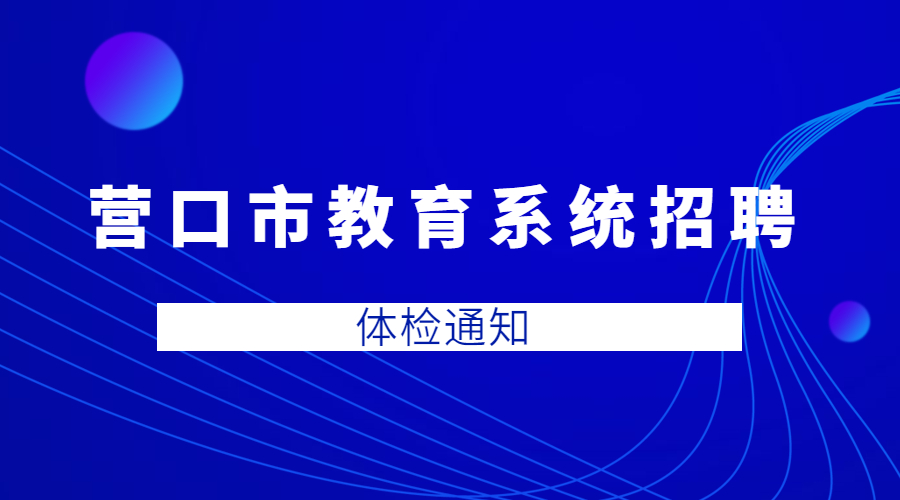 营口市教育系统招聘

体检通知